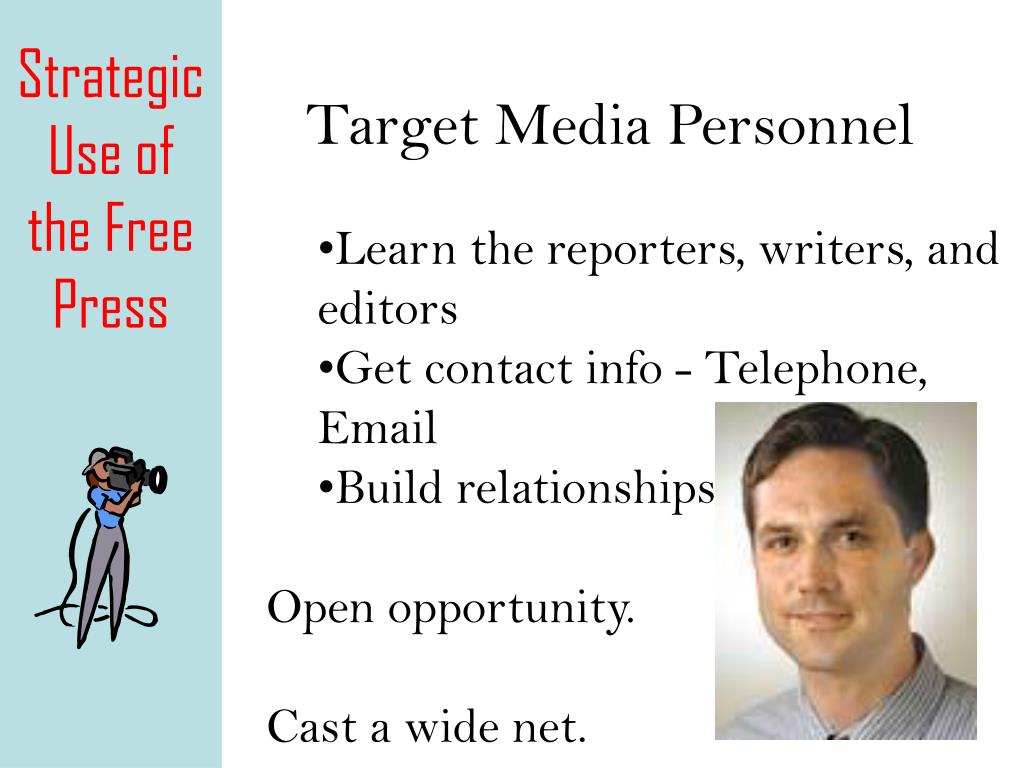 Strategic Use of the Free Press

Target Media Personnel

•Learn the reporters, writers, and editors
•Get contact info - Telephone, Email
•Build relationships

Open opportunity.

Cast a wide net.